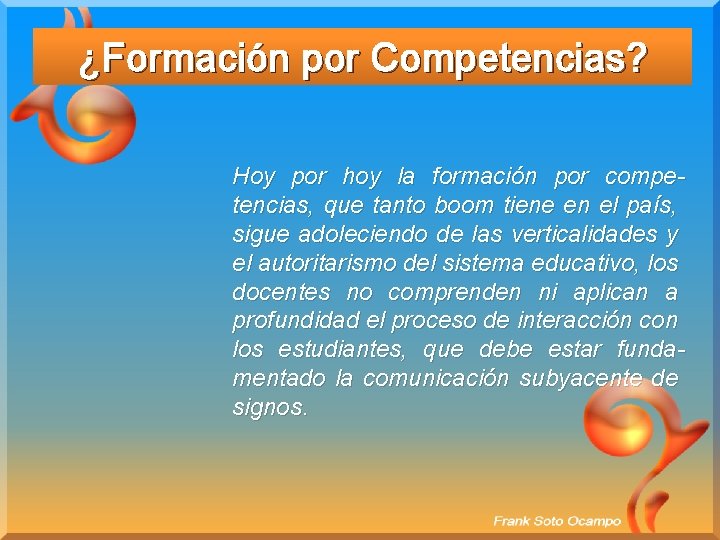 ¿Formación por Competencias?

Hoy por hoy la formación por competencias, que tanto boom tiene en el país, sigue adoleciendo de las verticalidades y el autoritarismo del sistema educativo, los docentes no comprenden ni aplican a profundidad el proceso de interacción con los estudiantes, que debe estar fundamentado la comunicación subyacente de signos.

Frank Soto Ocampo